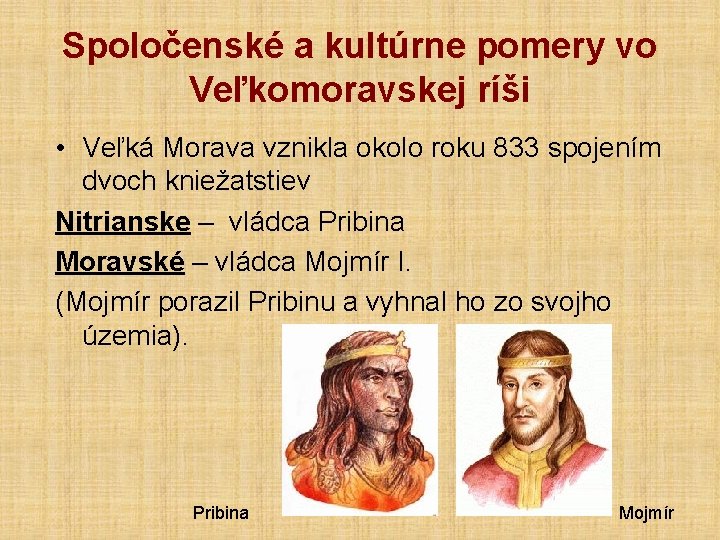 Spoločenské a kultúrne pomery vo Veľkomoravskej ríši

• Veľká Morava vznikla okolo roku 833 spojením dvoch kniežatstiev

Nitrianske – vládca Pribina

Moravské – vládca Mojmír I.

(Mojmír porazil Pribinu a vyhnal ho zo svojho územia).

Pribina

Mojmír